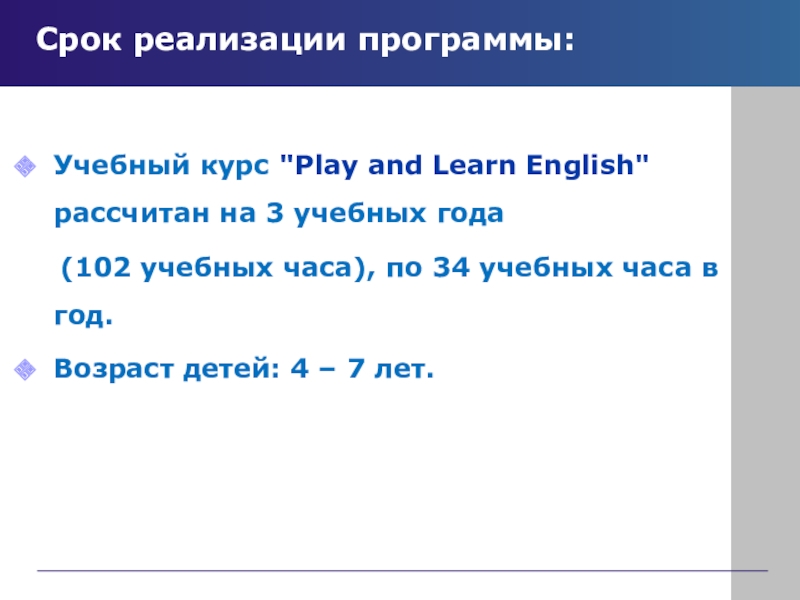 Срок реализации программы:

Учебный курс "Play and Learn English" рассчитан на 3 учебных года (102 учебных часа), по 34 учебных часа в год.

Возраст детей: 4 – 7 лет.